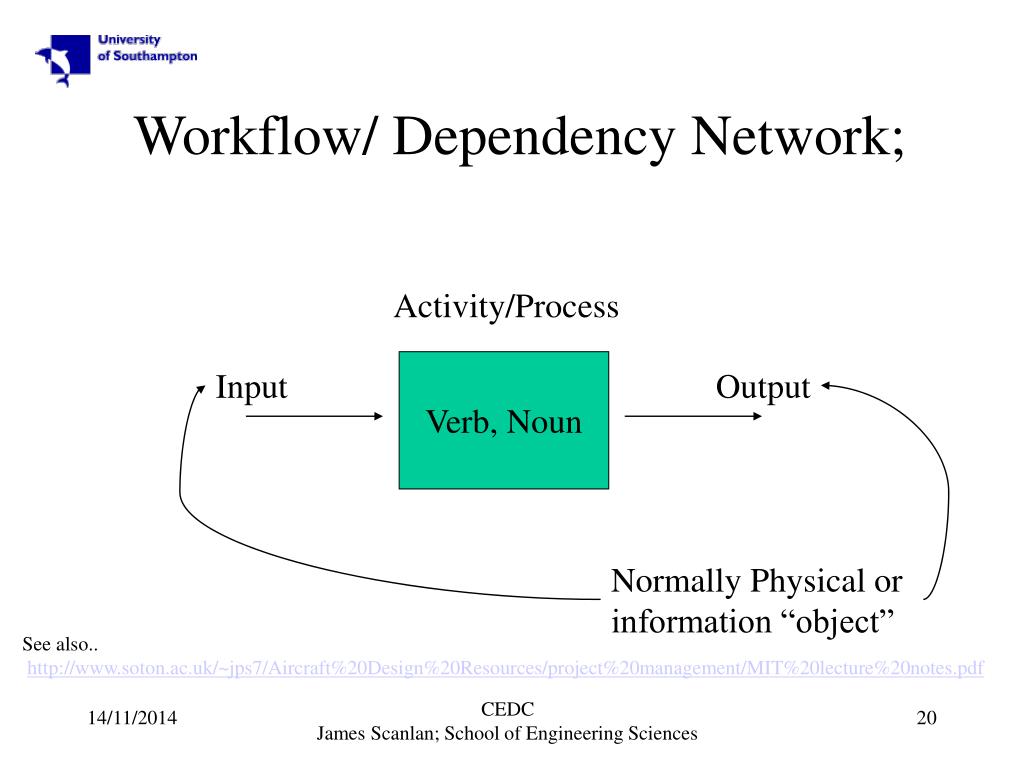 University of Southampton

Workflow/ Dependency Network;

Activity/Process

Input

Verb, Noun

Output

Normally Physical or information “object”

See also..
http://www.soton.ac.uk/~jps7/Aircraft%20Design%20Resources/project%20management/MIT%20lecture%20notes.pdf

14/11/2014

CEDC
James Scanlan; School of Engineering Sciences

20